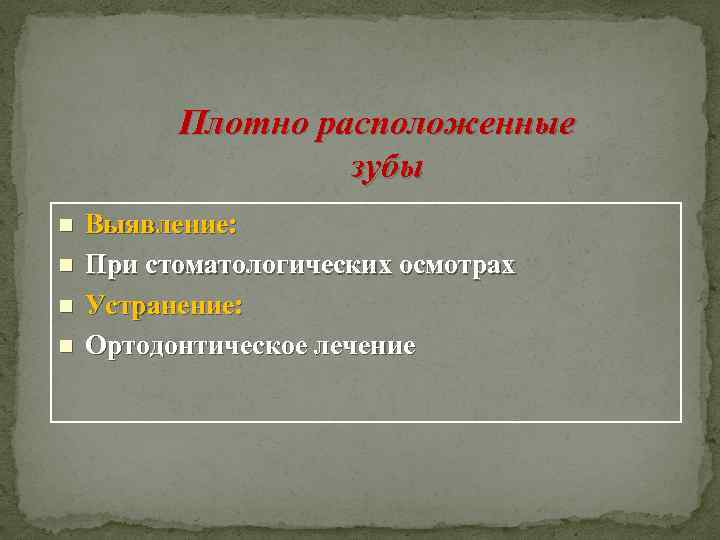 Плотно расположенные зубы

- Выявление:
- При стоматологических осмотрах
- Устранение:
- Ортодонтическое лечение